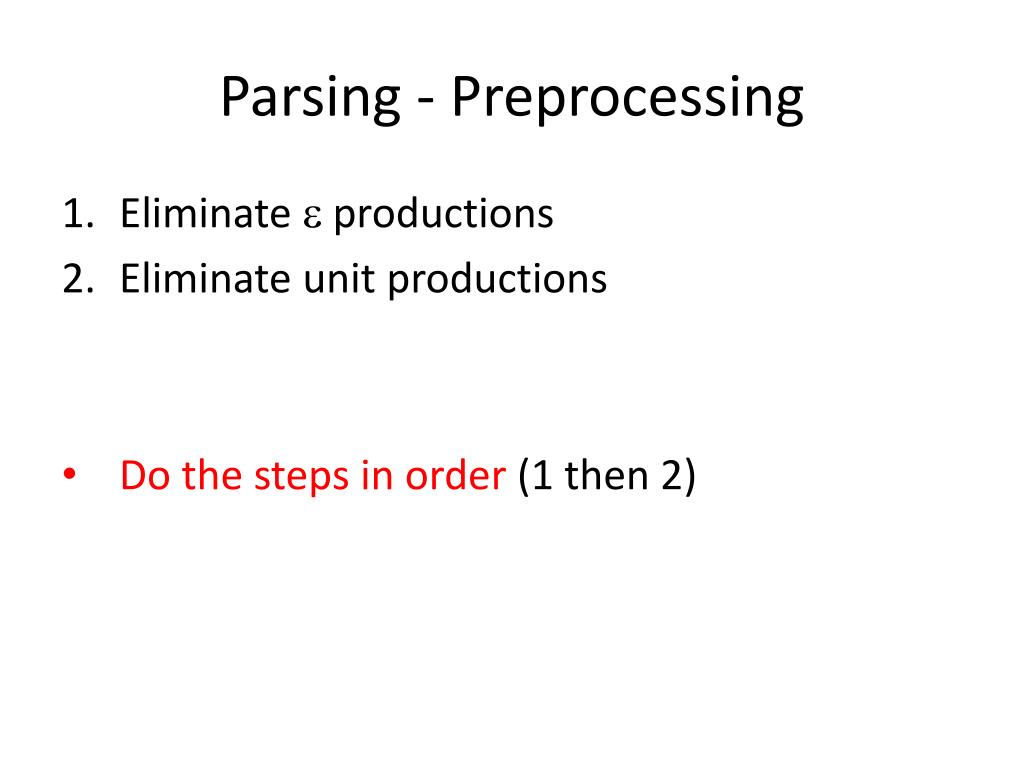 Parsing - Preprocessing

1. Eliminate $\varepsilon$ productions
2. Eliminate unit productions

• Do the steps in order (1 then 2)